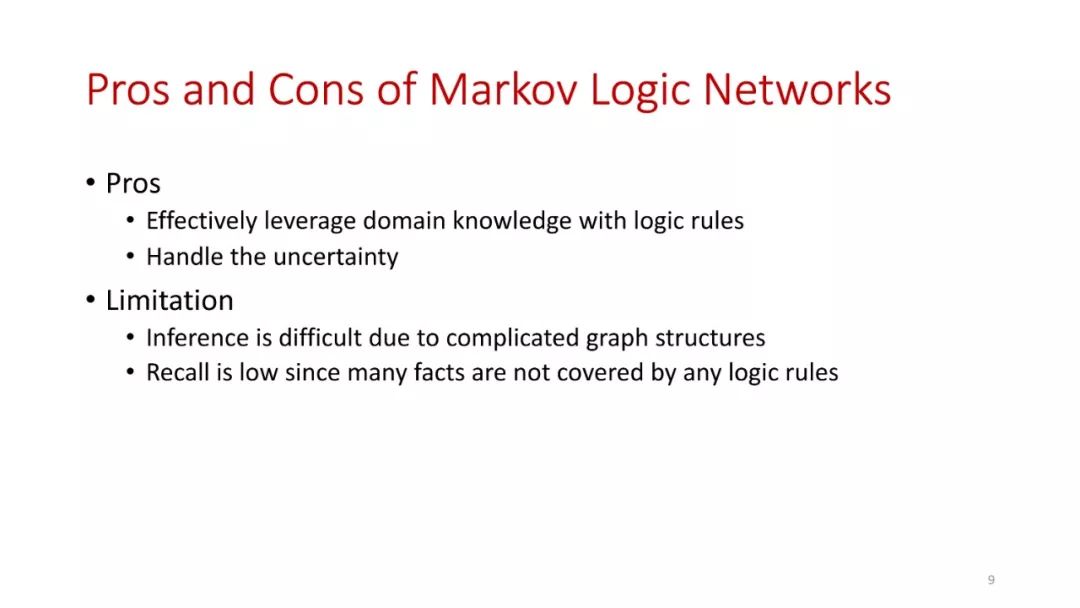 Pros and Cons of Markov Logic Networks

• Pros
  • Effectively leverage domain knowledge with logic rules
  • Handle the uncertainty
• Limitation
  • Inference is difficult due to complicated graph structures
  • Recall is low since many facts are not covered by any logic rules

9